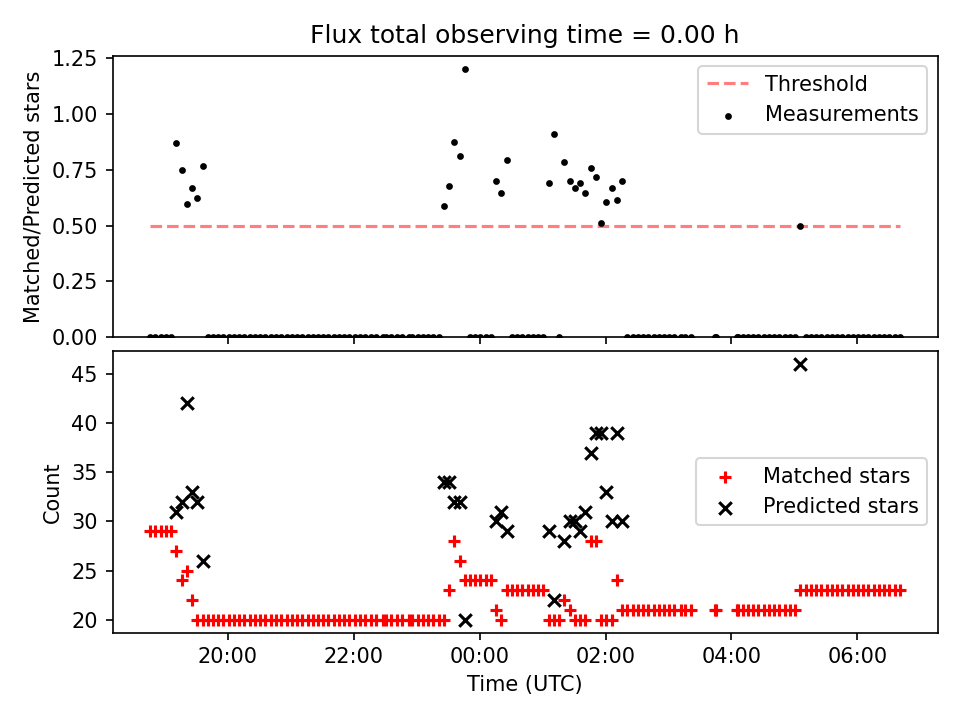 Flux total observing time = 0.00 h

Matched/Predicted stars

1.25
1.00
0.75
0.50
0.25
0.00

Threshold
Measurements

Count

45
40
35
30
25
20

Matched stars
Predicted stars

20:00
22:00
00:00
02:00
04:00
06:00

Time (UTC)